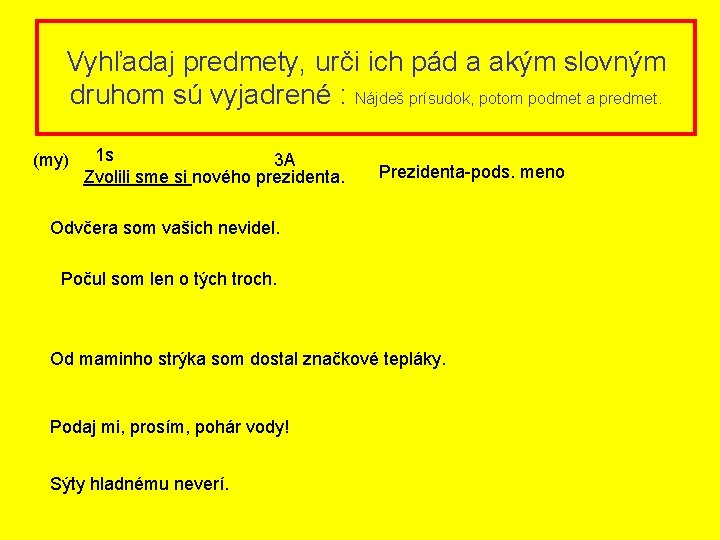 Vyhľadaj predmety, urči ich pád a akým slovným druhom sú vyjadrené : Nájdeš prísudok, potom podmet a predmet.

(my) 1s 3A
Zvolili sme si nového prezidenta.

Prezidenta-pods. meno

Odvčera som vašich nevidel.

Počul som len o tých troch.

Od maminho strýka som dostal značkové tepláky.

Podaj mi, prosím, pohár vody!

Sýty hladnému neverí.